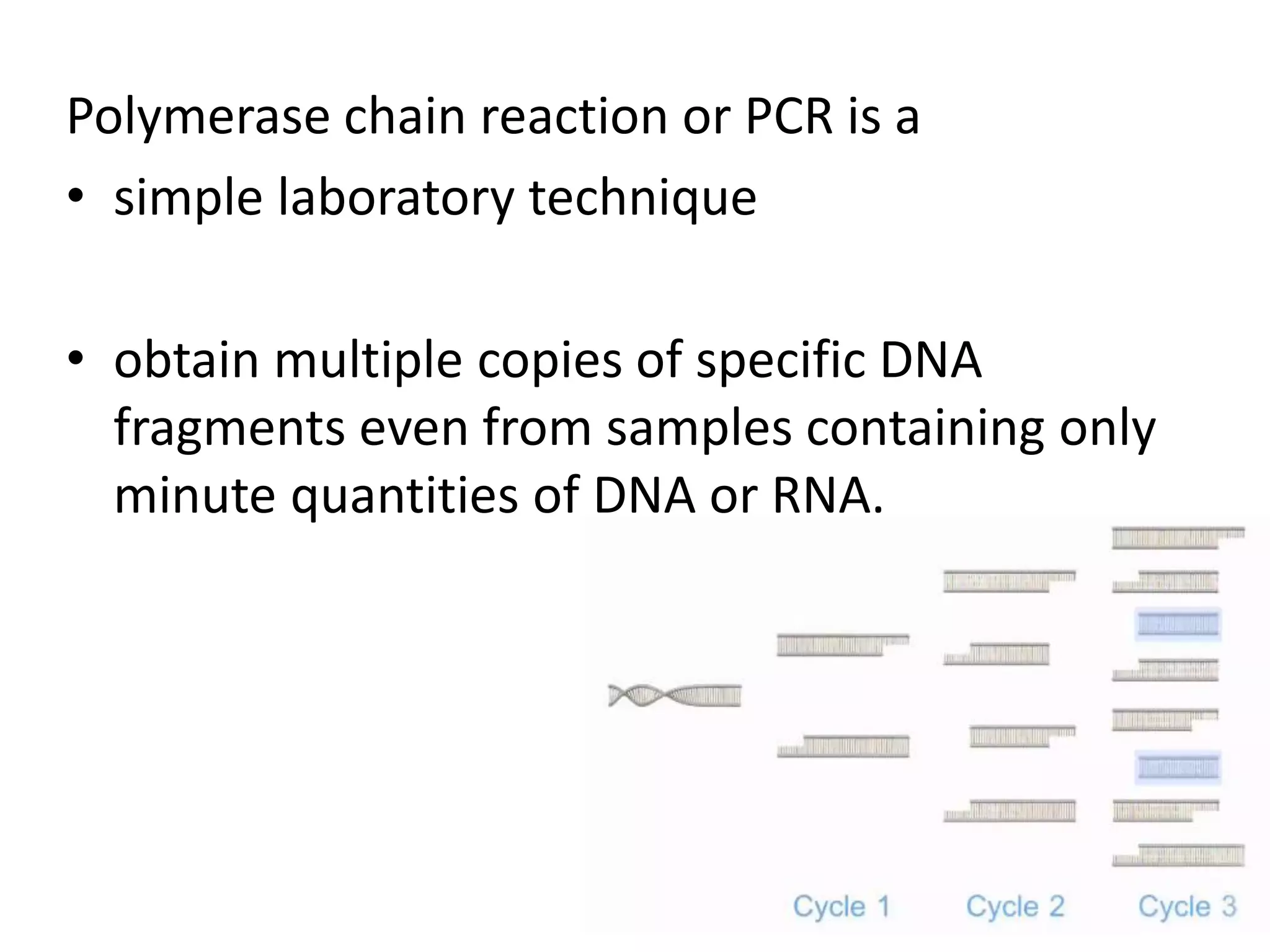 Polymerase chain reaction or PCR is a

• simple laboratory technique

• obtain multiple copies of specific DNA fragments even from samples containing only minute quantities of DNA or RNA.

Cycle 1 Cycle 2 Cycle 3